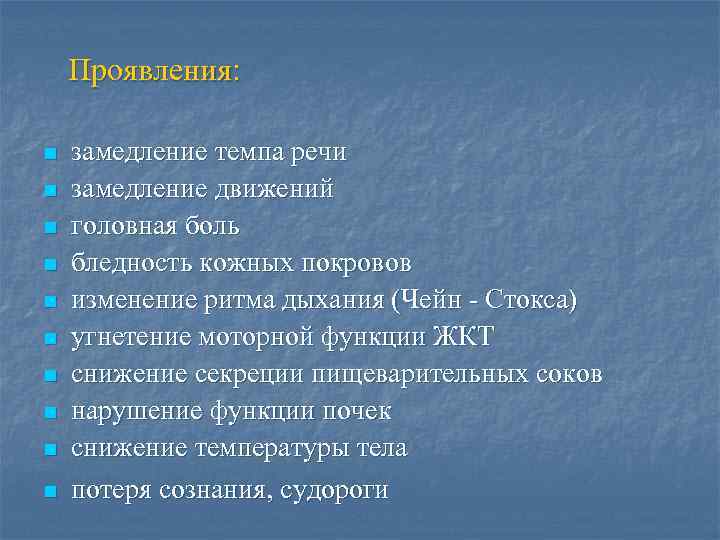 Проявления:

- замедление темпа речи
- замедление движений
- головная боль
- бледность кожных покровов
- изменение ритма дыхания (Чейн - Стокса)
- угнетение моторной функции ЖКТ
- снижение секреции пищеварительных соков
- нарушение функции почек
- снижение температуры тела
- потеря сознания, судороги